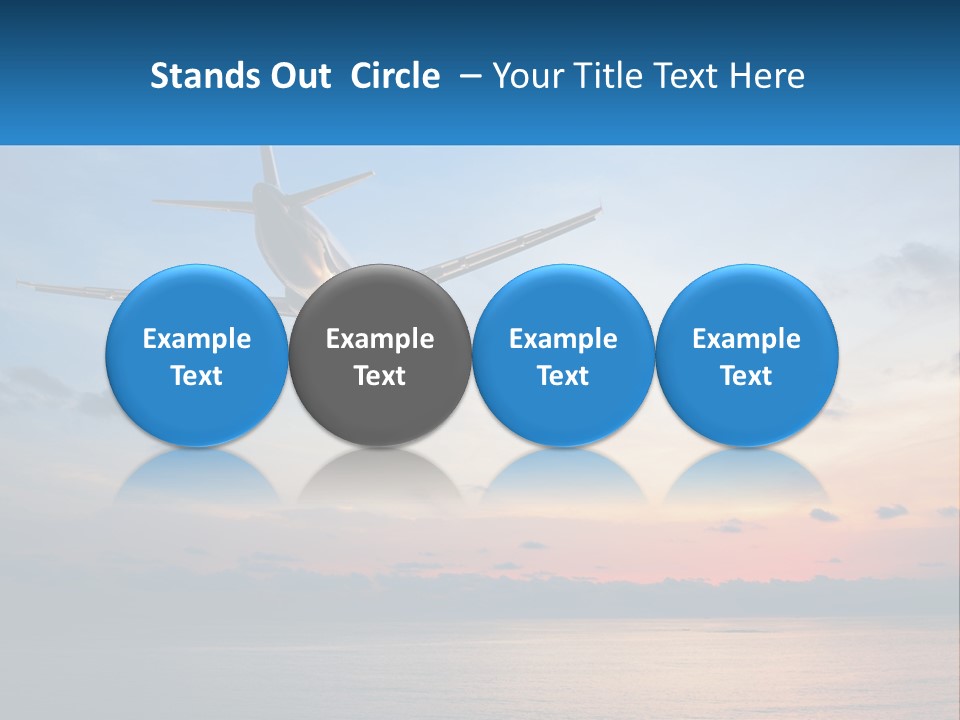 Stands Out Circle – Your Title Text Here

Example Text

Example Text

Example Text

Example Text